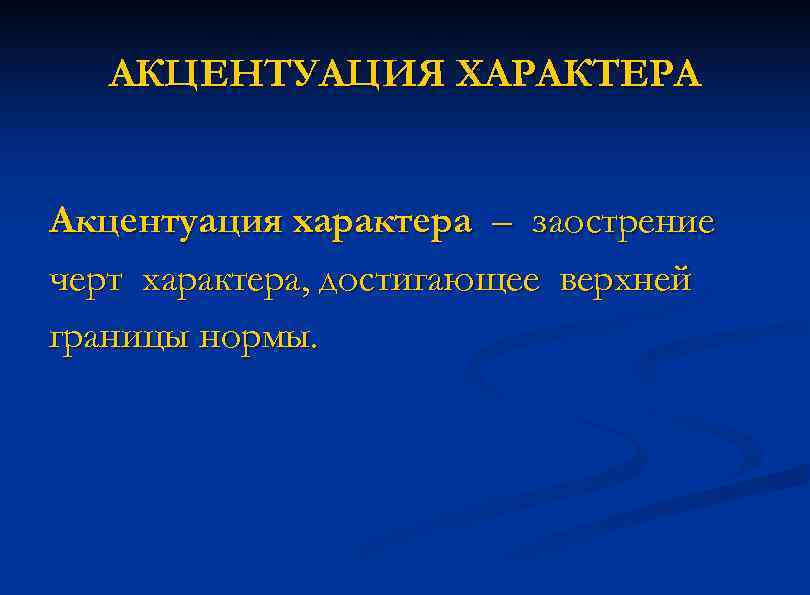 АКЦЕНТУАЦИЯ ХАРАКТЕРА

Акцентуация характера – заострение черт характера, достигающее верхней границы нормы.